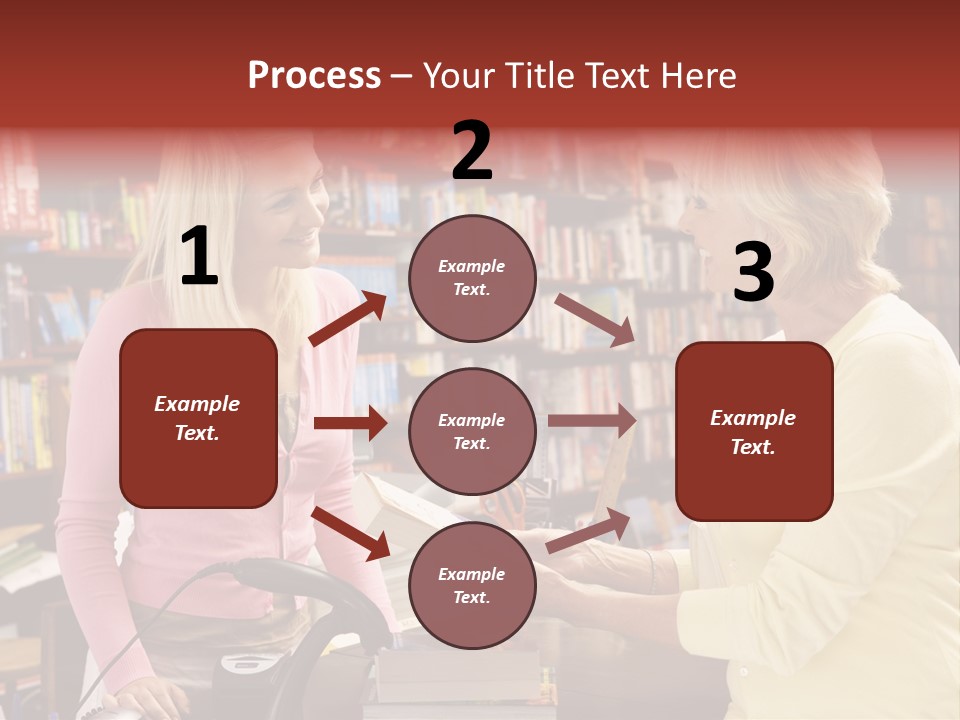 Process – Your Title Text Here

1

Example Text.

2

Example Text.

Example Text.

Example Text.

3

Example Text.